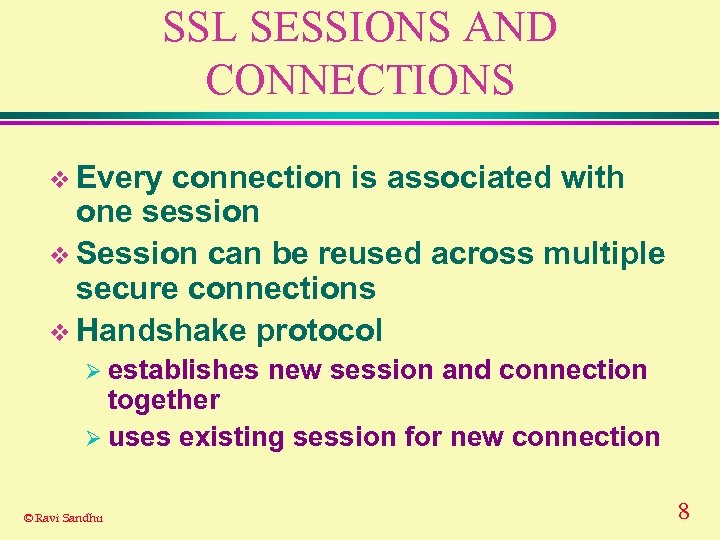 SSL SESSIONS AND CONNECTIONS

❖ Every connection is associated with one session

❖ Session can be reused across multiple secure connections

❖ Handshake protocol

➢ establishes new session and connection together

➢ uses existing session for new connection

© Ravi Sandhu

8